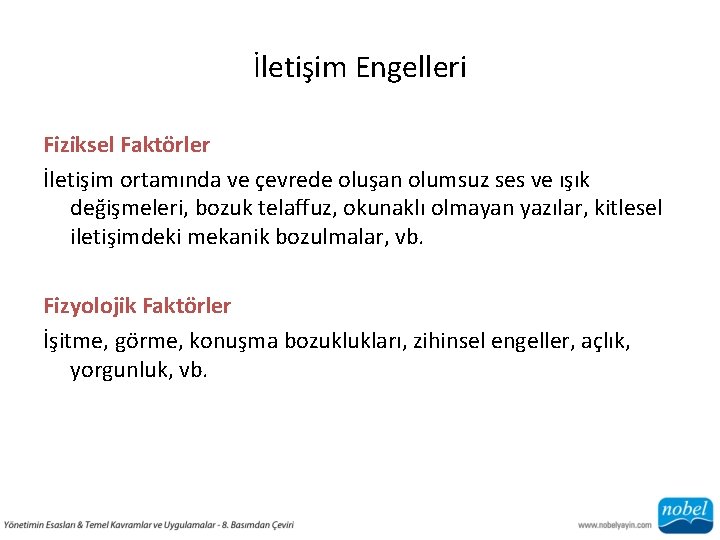 İletişim Engelleri

Fiziksel Faktörler

İletişim ortamında ve çevrede oluşan olumsuz ses ve ışık değişmeleri, bozuk telaffuz, okunaklı olmayan yazılar, kitlesel iletişimdeki mekanik bozulmalar, vb.

Fizyolojik Faktörler

İşitme, görme, konuşma bozuklukları, zihinsel engeller, açlık, yorgunluk, vb.

Yönetimin Esasları & Temel Kavramlar ve Uygulamalar - 8. Basımdan Çeviri

www.nobelyayin.com

nobel